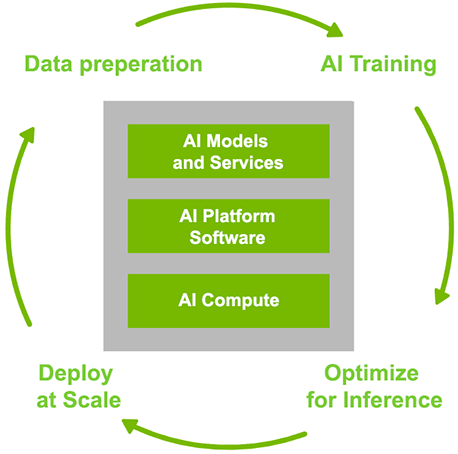 Data preperation

AI Training

AI Models and Services

AI Platform Software

AI Compute

Optimize for Inference

Deploy at Scale